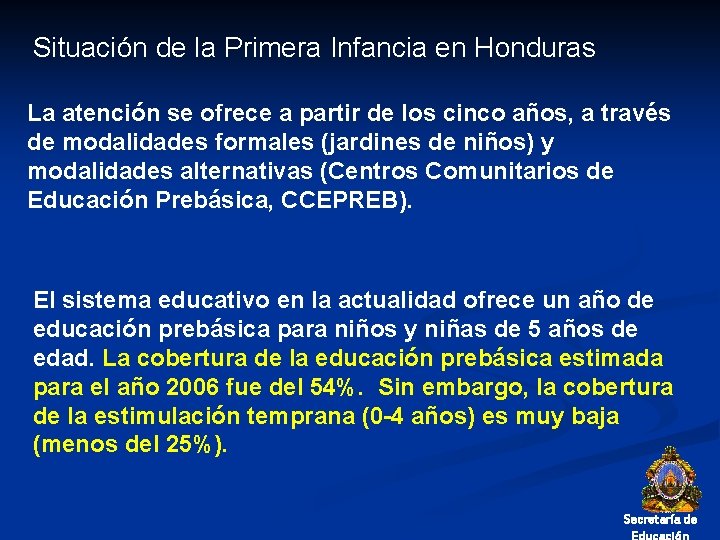 Situación de la Primera Infancia en Honduras

La atención se ofrece a partir de los cinco años, a través de modalidades formales (jardines de niños) y modalidades alternativas (Centros Comunitarios de Educación Prebásica, CCEPREB).

El sistema educativo en la actualidad ofrece un año de educación prebásica para niños y niñas de 5 años de edad. La cobertura de la educación prebásica estimada para el año 2006 fue del 54%. Sin embargo, la cobertura de la estimulación temprana (0-4 años) es muy baja (menos del 25%).

Secretaría de Educación